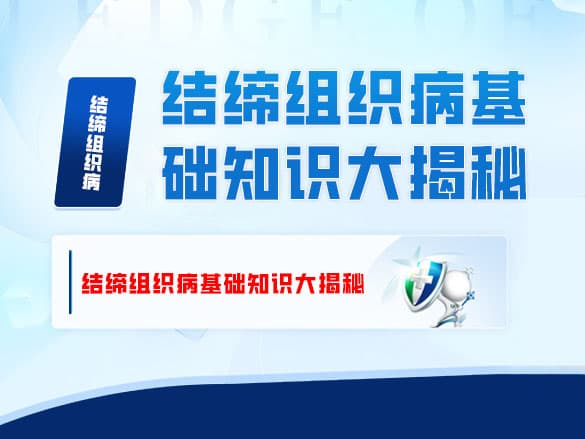 结缔组织病

结缔组织病基础知识大揭秘

结缔组织病基础知识大揭秘